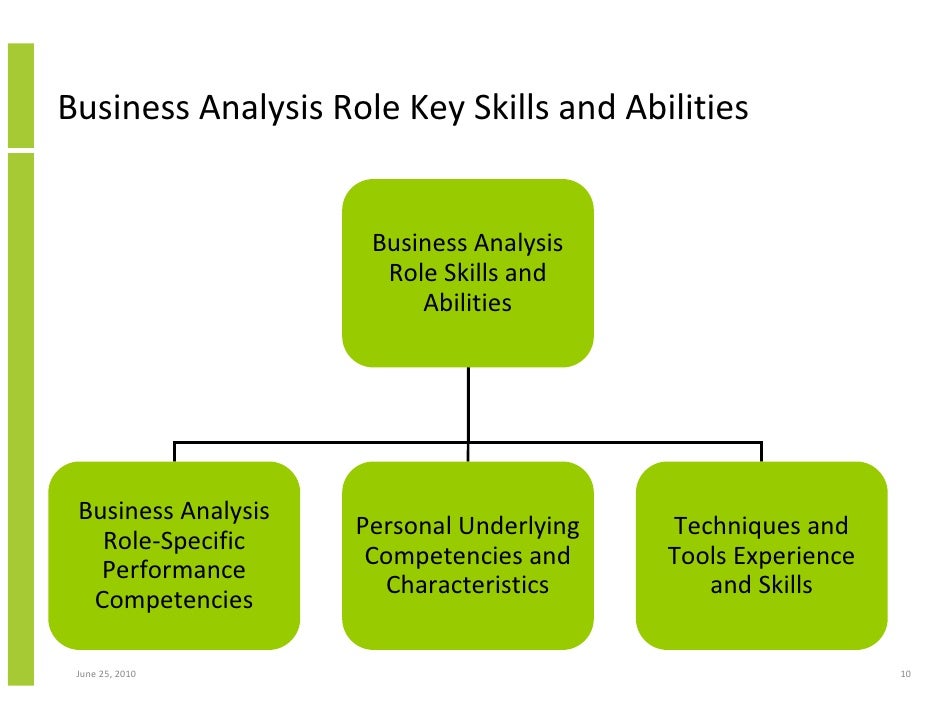 Business Analysis Role Key Skills and Abilities

Business Analysis Role Skills and Abilities

Business Analysis Role-Specific Performance Competencies

Personal Underlying Competencies and Characteristics

Techniques and Tools Experience and Skills

June 25, 2010

10